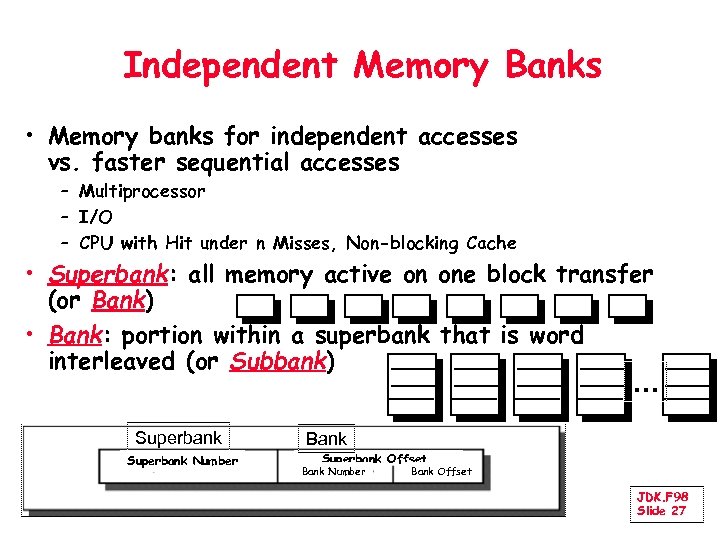 Independent Memory Banks

• Memory banks for independent accesses vs. faster sequential accesses
– Multiprocessor
– I/O
– CPU with Hit under n Misses, Non-blocking Cache

• Superbank: all memory active on one block transfer (or Bank)

• Bank: portion within a superbank that is word interleaved (or Subbank)

...

Superbank

Bank

Superbank Number

Superbank Offset

Bank Number

Bank Offset

JDK.F98
Slide 27